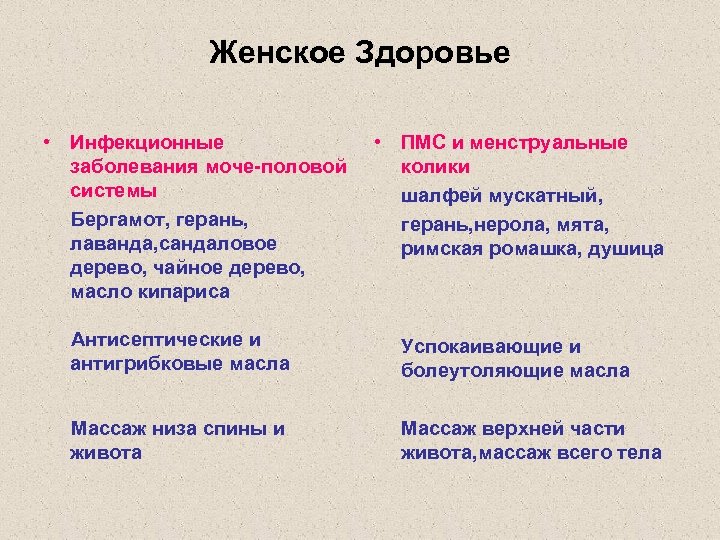 Женское Здоровье

• Инфекционные заболевания моче-половой системы

Бергамот, герань, лаванда,сандаловое дерево, чайное дерево, масло кипариса

Антисептические и антигрибковые масла

Массаж низа спины и живота

• ПМС и менструальные колики

шалфей мускатный, герань,нерола, мята, римская ромашка, душица

Успокаивающие и болеутоляющие масла

Массаж верхней части живота,массаж всего тела